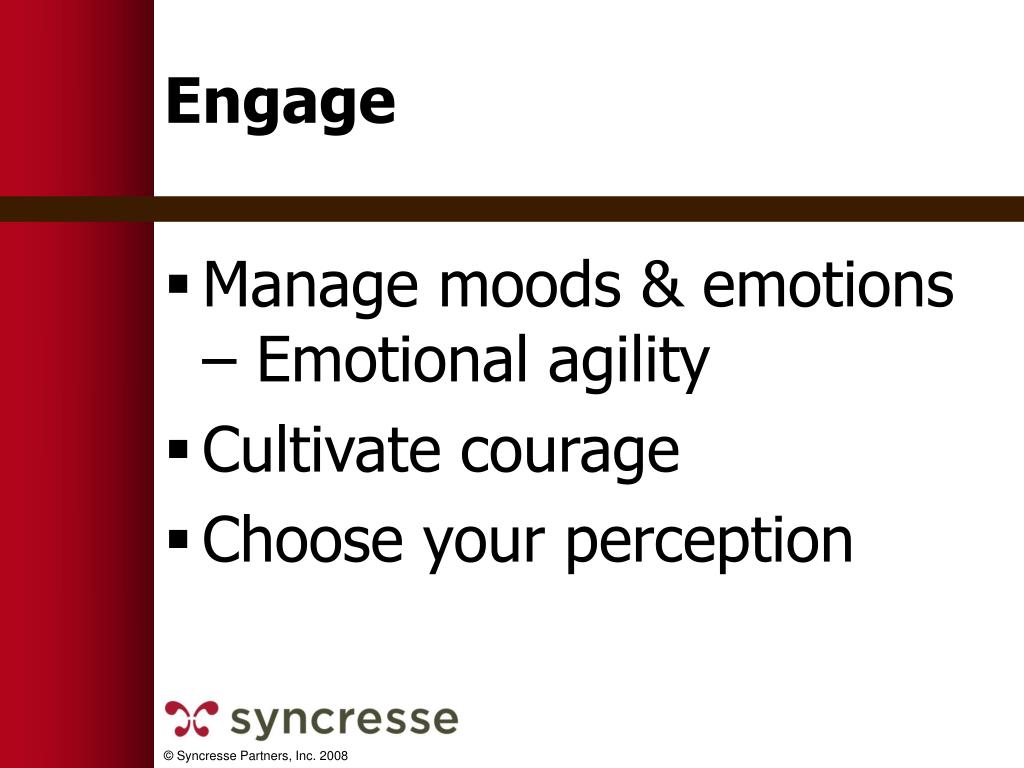 Engage

▪ Manage moods & emotions – Emotional agility
▪ Cultivate courage
▪ Choose your perception

syncresse

© Syncresse Partners, Inc. 2008